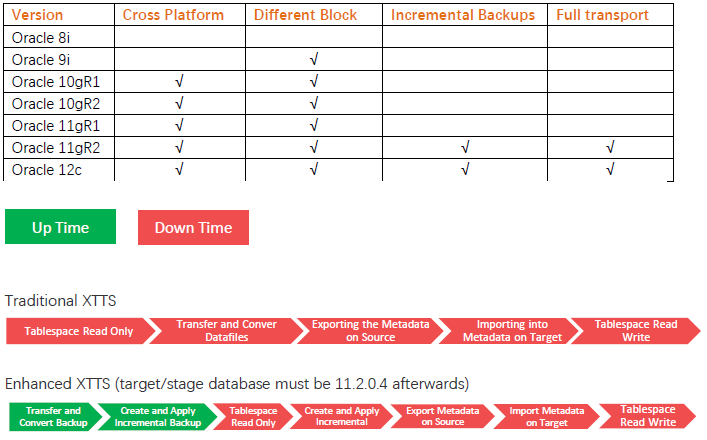 | Version | Cross Platform | Different Block | Incremental Backups | Full transport |
|---|---|---|---|---|
| Oracle 8i | | | | |
| Oracle 9i | | √ | | |
| Oracle 10gR1 | √ | √ | | |
| Oracle 10gR2 | √ | √ | | |
| Oracle 11gR1 | √ | √ | | |
| Oracle 11gR2 | √ | √ | √ | √ |
| Oracle 12c | √ | √ | √ | √ |

Up Time

Down Time

Traditional XTTS

Tablespace Read Only

Transfer and Conver Datafiles

Exporting the Metadata on Source

Importing into Metadata on Target

Tablespace Read Write

Enhanced XTTS (target/stage database must be 11.2.0.4 afterwards)

Transfer and Convert Backup

Create and Apply Incremental Backup

Tablespace Read Only

Create and Apply Incremental

Export Metadata on Source

Import Metadata on Target

Tablespace Read Write